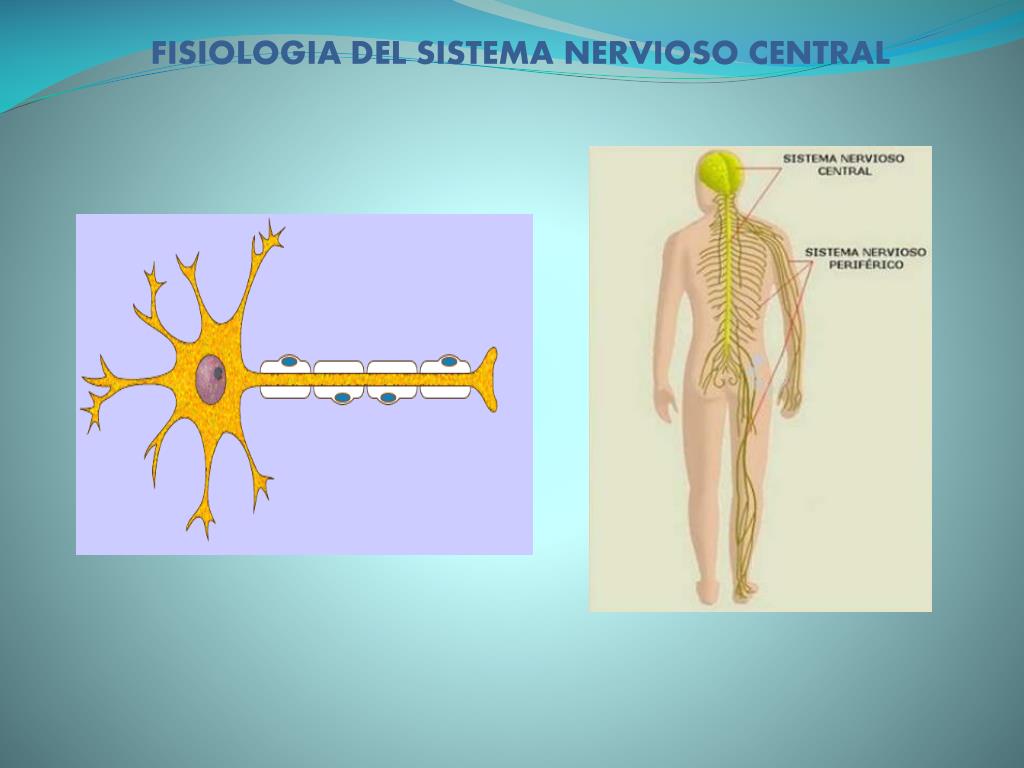 FISIOLOGIA DEL SISTEMA NERVIOSO CENTRAL

SISTEMA NERVIOSO CENTRAL

SISTEMA NERVIOSO PERIFÉRICO